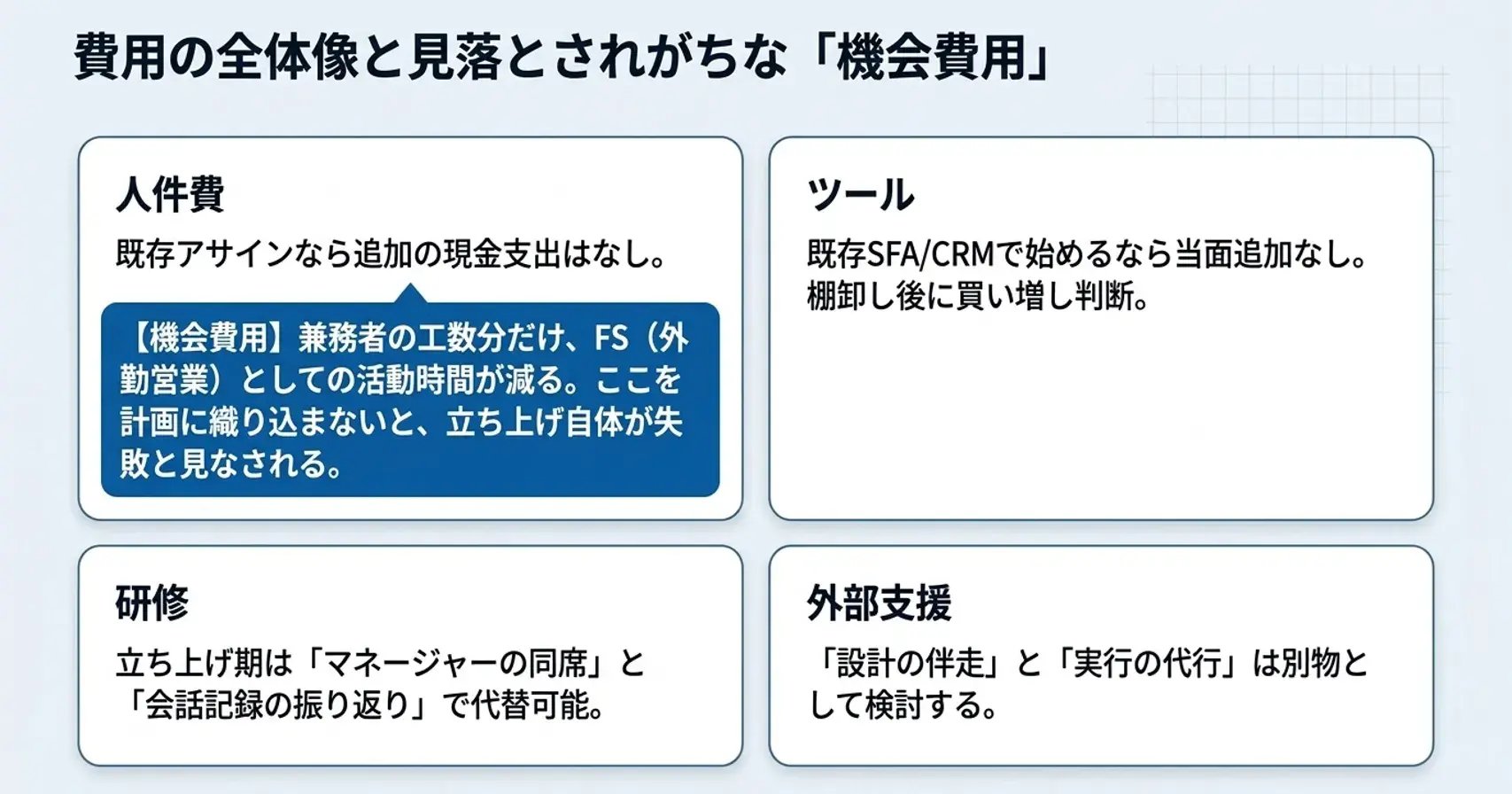 費用の全体像と見落とされがちな「機会費用」

人件費

既存アサインなら追加の現金支出はなし。

【機会費用】兼務者の工数分だけ、FS（外勤営業）としての活動時間が減る。ここを計画に織り込まないと、立ち上げ自体が失敗と見なされる。

ツール

既存SFA/CRMで始めるなら当面追加なし。棚卸し後に買い増し判断。

研修

立ち上げ期は「マネージャーの同席」と「会話記録の振り返り」で代替可能。

外部支援

「設計の伴走」と「実行の代行」は別物として検討する。